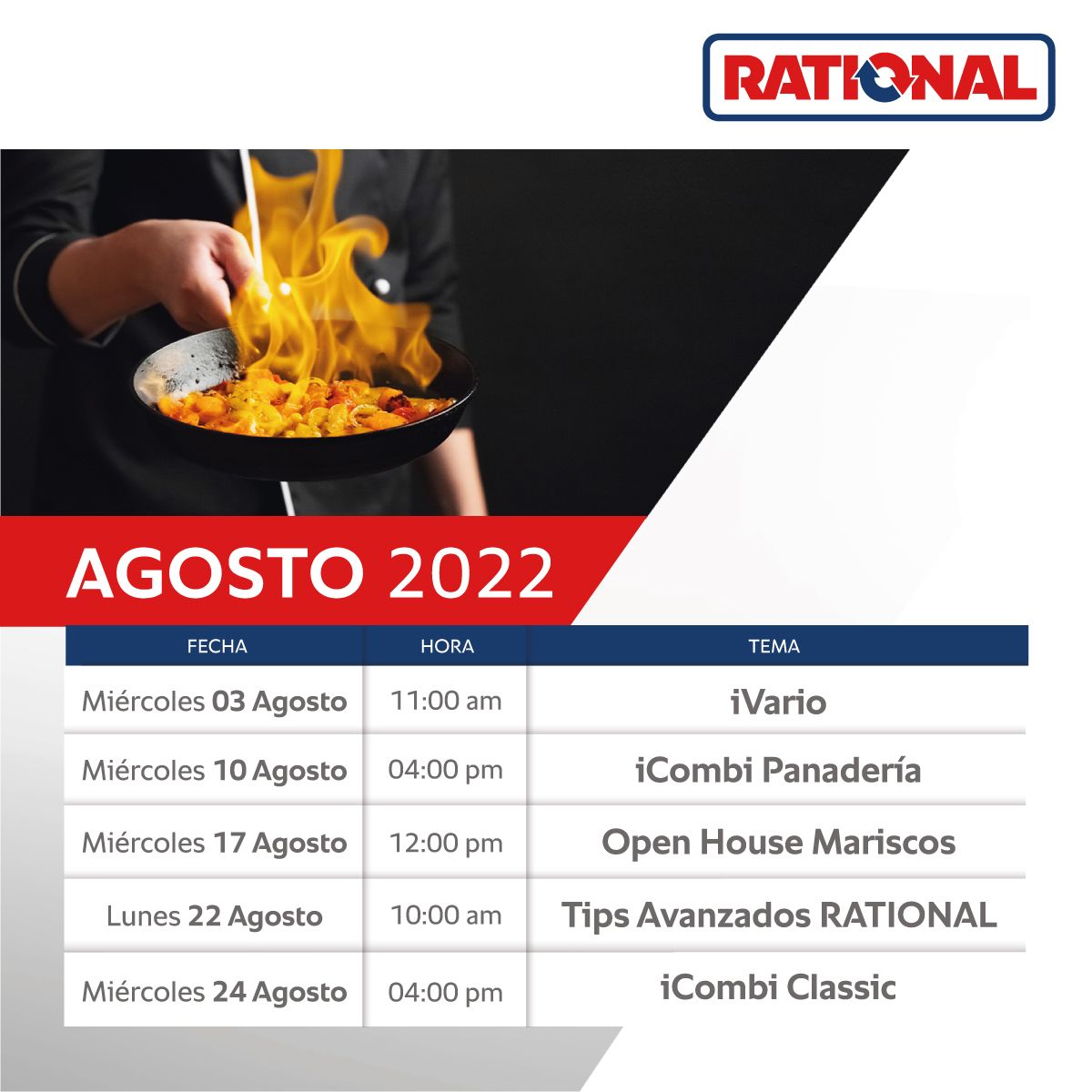 RATIONAL

AGOSTO 2022

| FECHA | HORA | TEMA |
|---|---|---|
| Miércoles 03 Agosto | 11:00 am | iVario |
| Miércoles 10 Agosto | 04:00 pm | iCombi Panadería |
| Miércoles 17 Agosto | 12:00 pm | Open House Mariscos |
| Lunes 22 Agosto | 10:00 am | Tips Avanzados RATIONAL |
| Miércoles 24 Agosto | 04:00 pm | iCombi Classic |